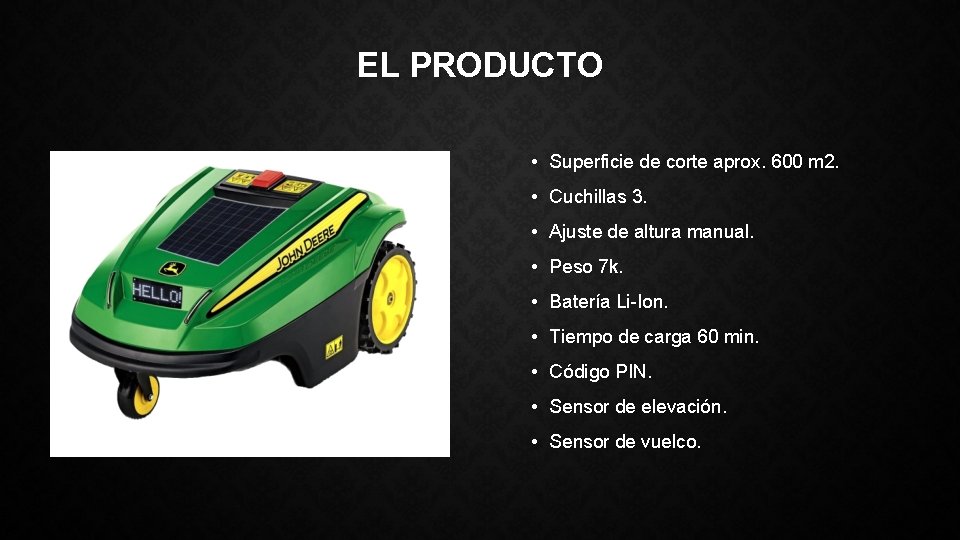 EL PRODUCTO

JOHN DEERE

HELLO!

• Superficie de corte aprox. 600 m2.
• Cuchillas 3.
• Ajuste de altura manual.
• Peso 7k.
• Batería Li-Ion.
• Tiempo de carga 60 min.
• Código PIN.
• Sensor de elevación.
• Sensor de vuelco.